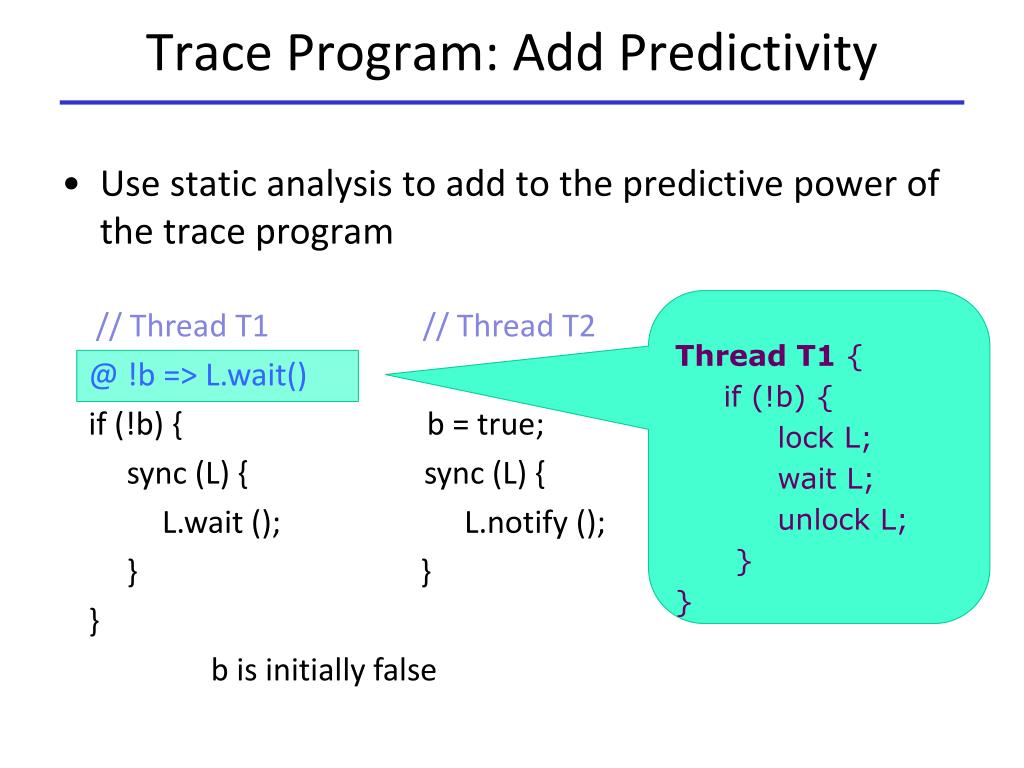 Trace Program: Add Predictivity

• Use static analysis to add to the predictive power of the trace program

// Thread T1
@ !b => L.wait()
if (!b) {
sync (L) {
L.wait ();
}
}

// Thread T2
b = true;
sync (L) {
L.notify ();
}

b is initially false

Thread T1 {
if (!b) {
lock L;
wait L;
unlock L;
}
}